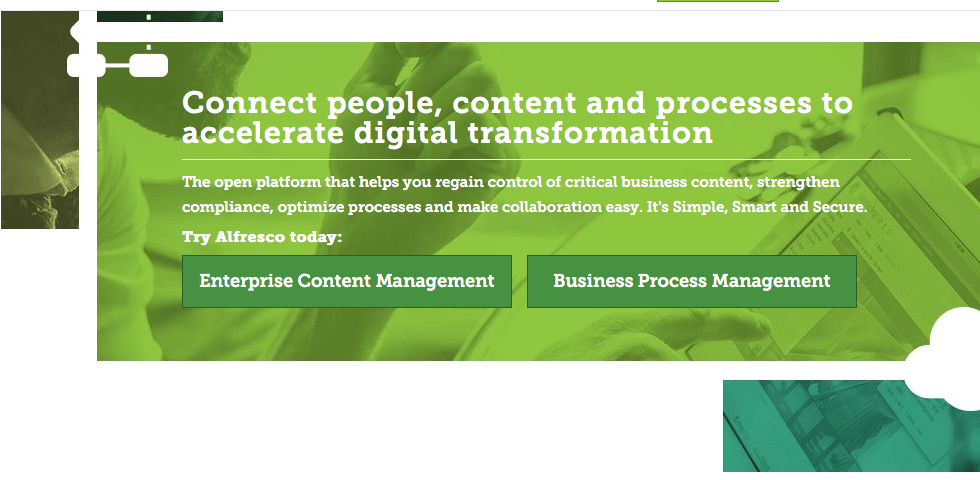 Connect people, content and processes to accelerate digital transformation

The open platform that helps you regain control of critical business content, strengthen compliance, optimize processes and make collaboration easy. It's Simple, Smart and Secure.

Try Alfresco today:

Enterprise Content Management

Business Process Management